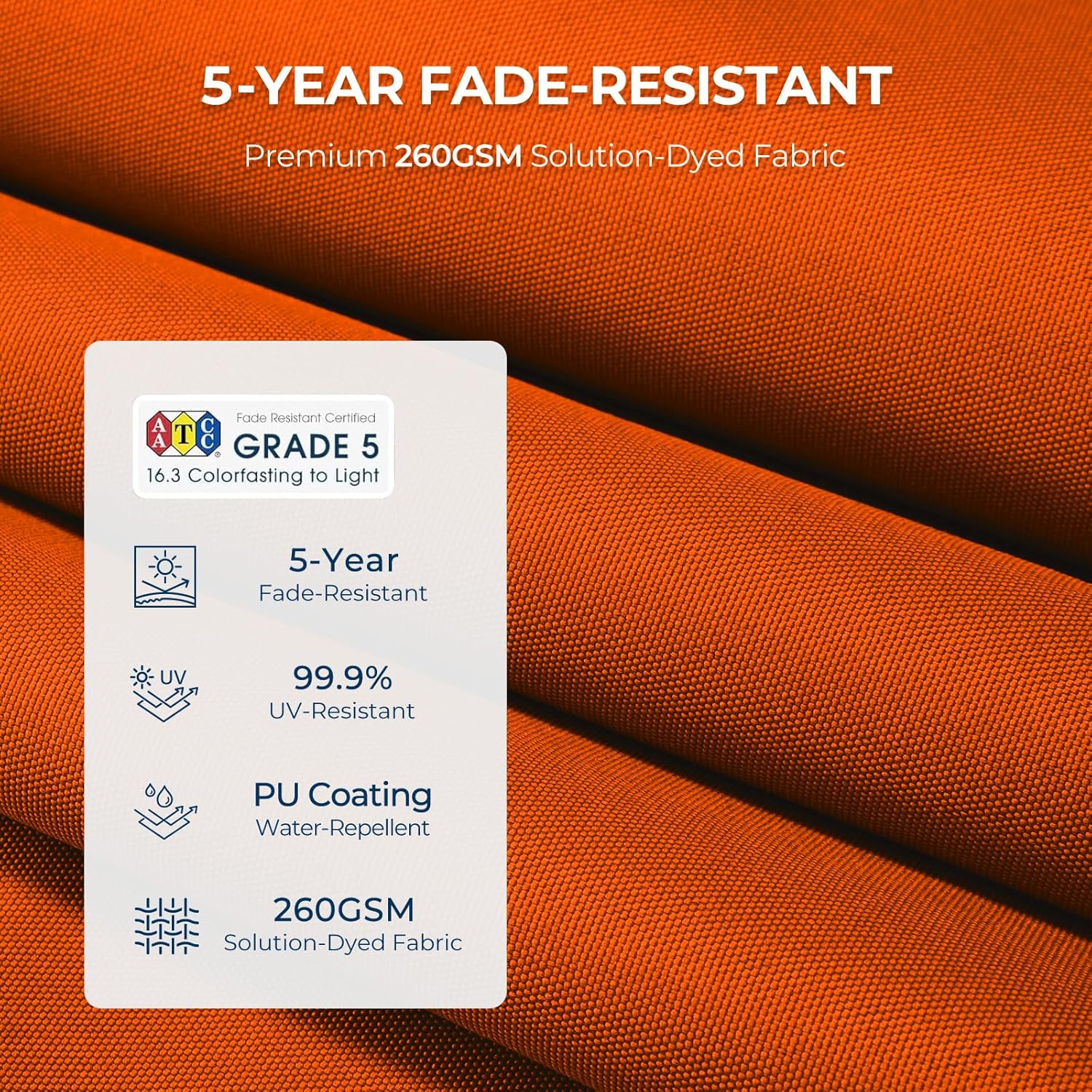 5-YEAR FADE-RESISTANT

Premium 260GSM Solution-Dyed Fabric

AATCC
Fade Resistant Certified
GRADE 5
16.3 Colorfasting to Light

5-Year
Fade-Resistant

UV
99.9%
UV-Resistant

PU Coating
Water-Repellent

260GSM
Solution-Dyed Fabric